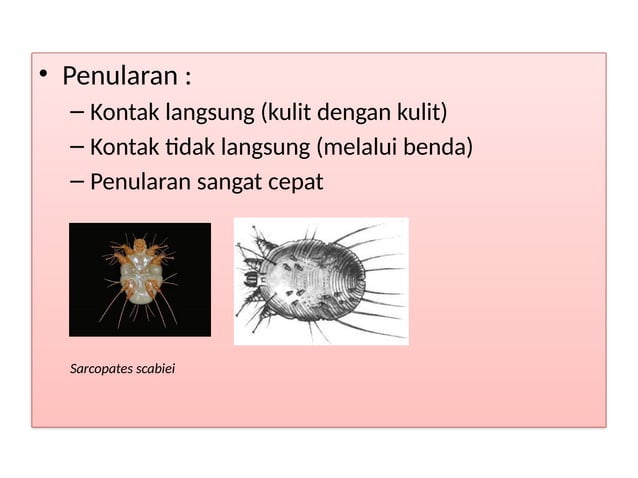 • Penularan :
– Kontak langsung (kulit dengan kulit)
– Kontak tidak langsung (melalui benda)
– Penularan sangat cepat

Sarcopates scabiei